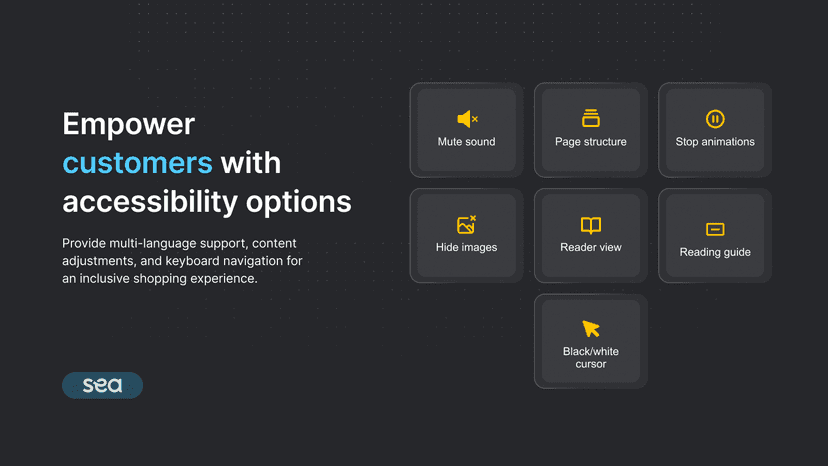 Empower customers with accessibility options

Provide multi-language support, content adjustments, and keyboard navigation for an inclusive shopping experience.

sea

Mute sound

Page structure

Stop animations

Hide images

Reader view

Reading guide

Black/white cursor